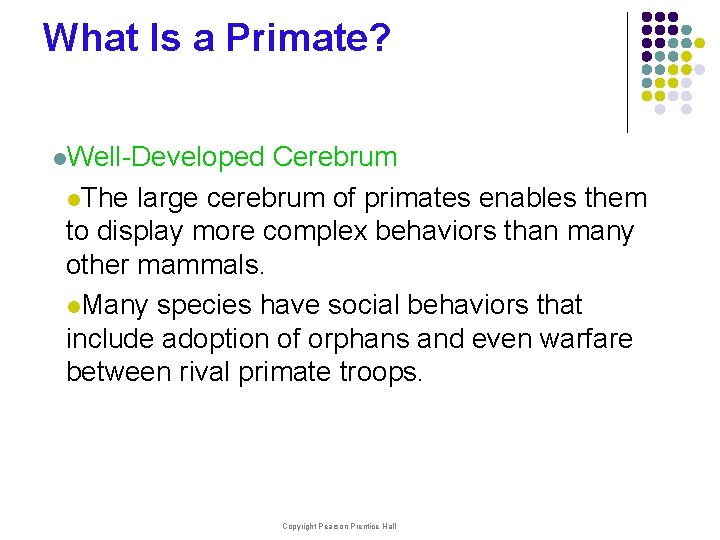 What Is a Primate?

Well-Developed Cerebrum

The large cerebrum of primates enables them to display more complex behaviors than many other mammals.

Many species have social behaviors that include adoption of orphans and even warfare between rival primate troops.

Copyright Pearson Prentice Hall